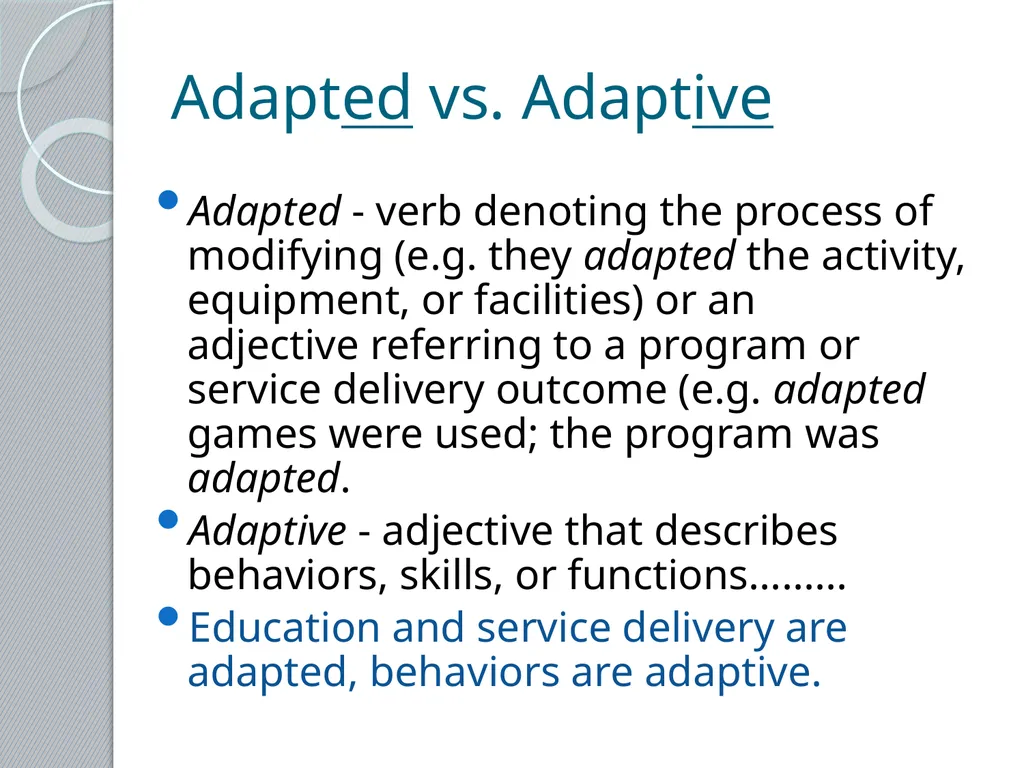 Adapted vs. Adaptive

• Adapted - verb denoting the process of modifying (e.g. they adapted the activity, equipment, or facilities) or an adjective referring to a program or service delivery outcome (e.g. adapted games were used; the program was adapted.

• Adaptive - adjective that describes behaviors, skills, or functions………

• Education and service delivery are adapted, behaviors are adaptive.